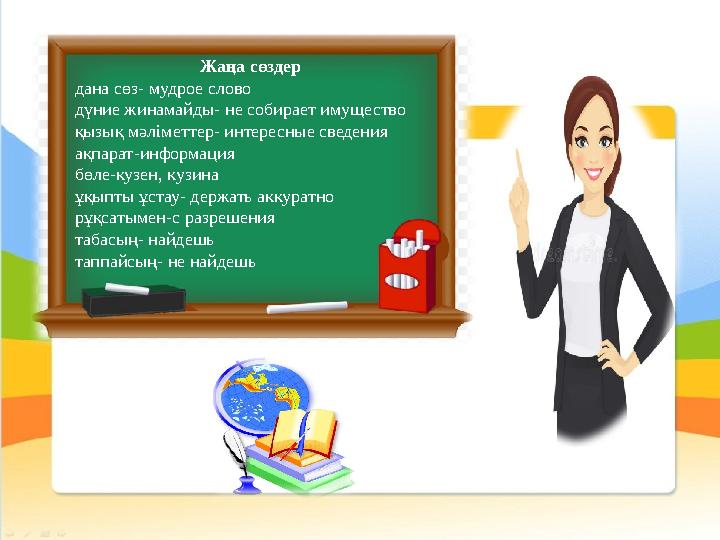 Жаңа сөздер
дана сөз- мудрое слово
дүние жинамайды- не собирает имущество
қызық мәліметтер- интересные сведения
ақпарат-информация
бөле-кузен, кузина
ұқыпты ұстау- держать аккуратно
рұқсатымен-с разрешения
табасың- найдешь
таппайсың- не найдешь